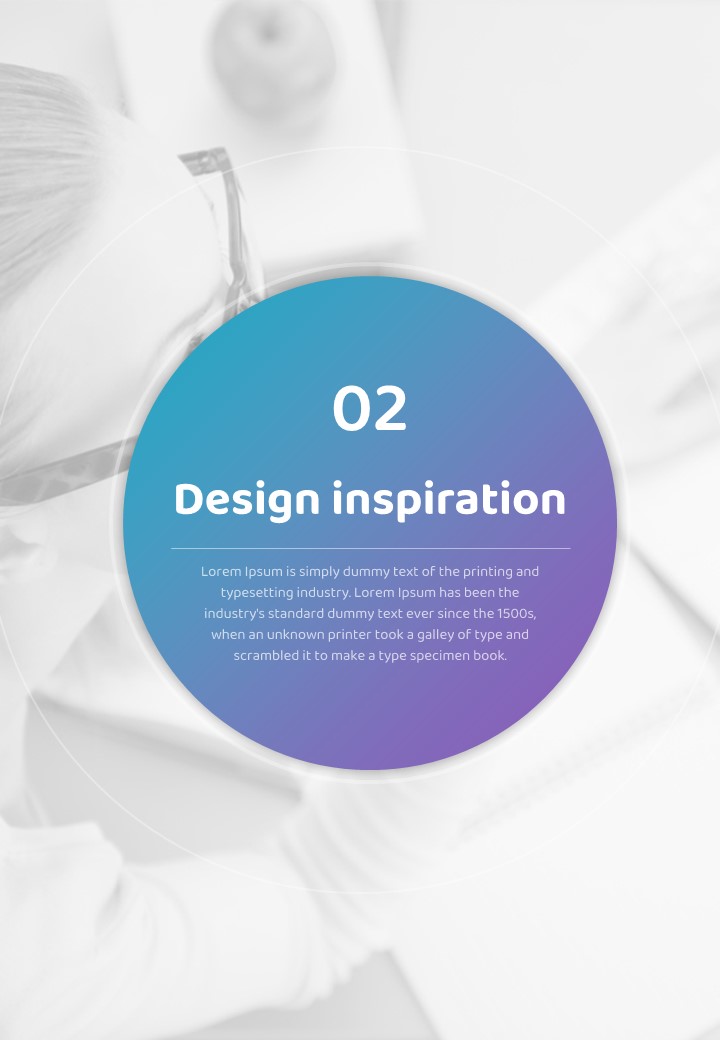 02

Design inspiration

Lorem Ipsum is simply dummy text of the printing and typesetting industry. Lorem Ipsum has been the industry's standard dummy text ever since the 1500s, when an unknown printer took a galley of type and scrambled it to make a type specimen book.